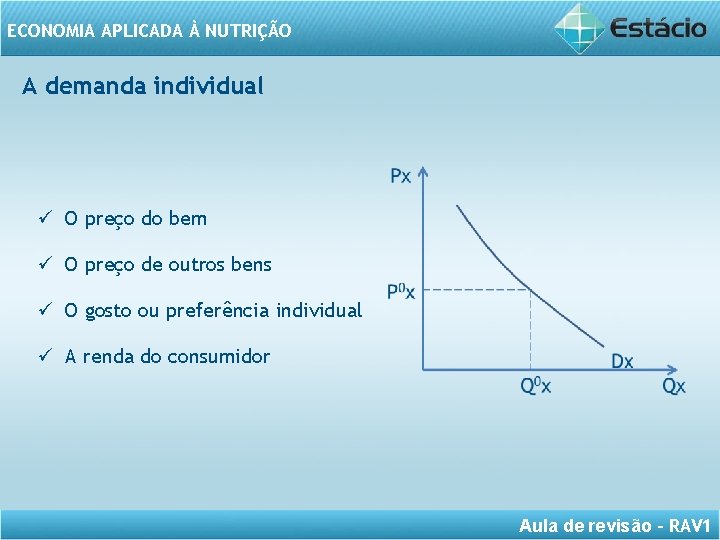 ECONOMIA APLICADA À NUTRIÇÃO

Estácio

A demanda individual

✓ O preço do bem

✓ O preço de outros bens

✓ O gosto ou preferência individual

✓ A renda do consumidor

Px

$P^0x$

Dx

$Q^0x$

Qx

Aula de revisão - RAV1